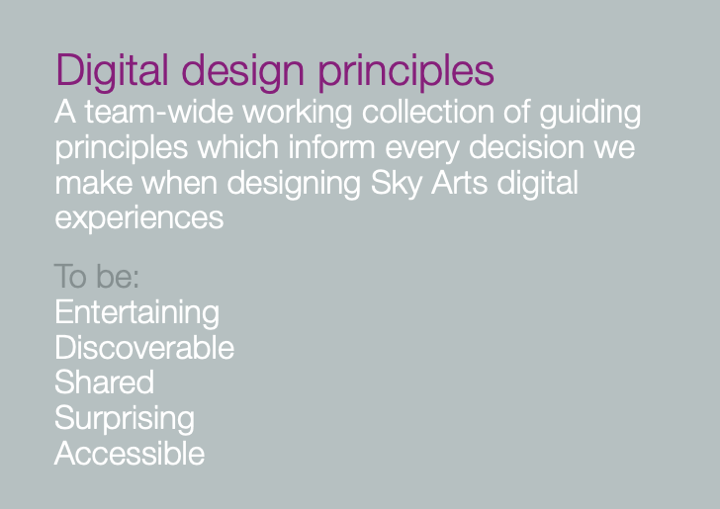 Digital design principles
A team-wide working collection of guiding principles which inform every decision we make when designing Sky Arts digital experiences

To be:
Entertaining
Discoverable
Shared
Surprising
Accessible